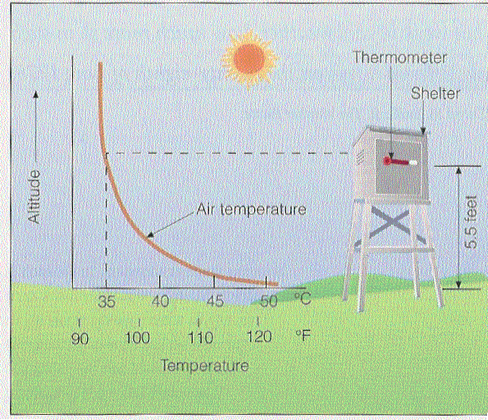 Thermometer

Shelter

Altitude

Air temperature

5.5 feet

35 40 45 50 °C

90 100 110 120 °F

Temperature